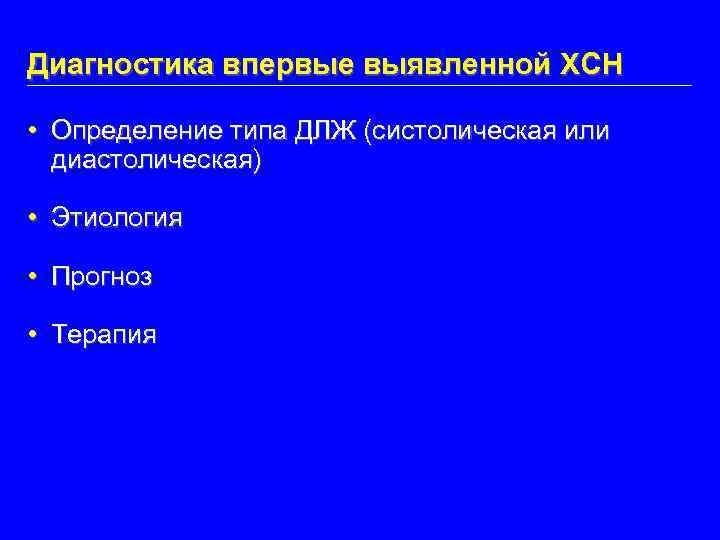 Диагностика впервые выявленной ХСН

• Определение типа ДЛЖ (систолическая или диастолическая)

• Этиология

• Прогноз

• Терапия